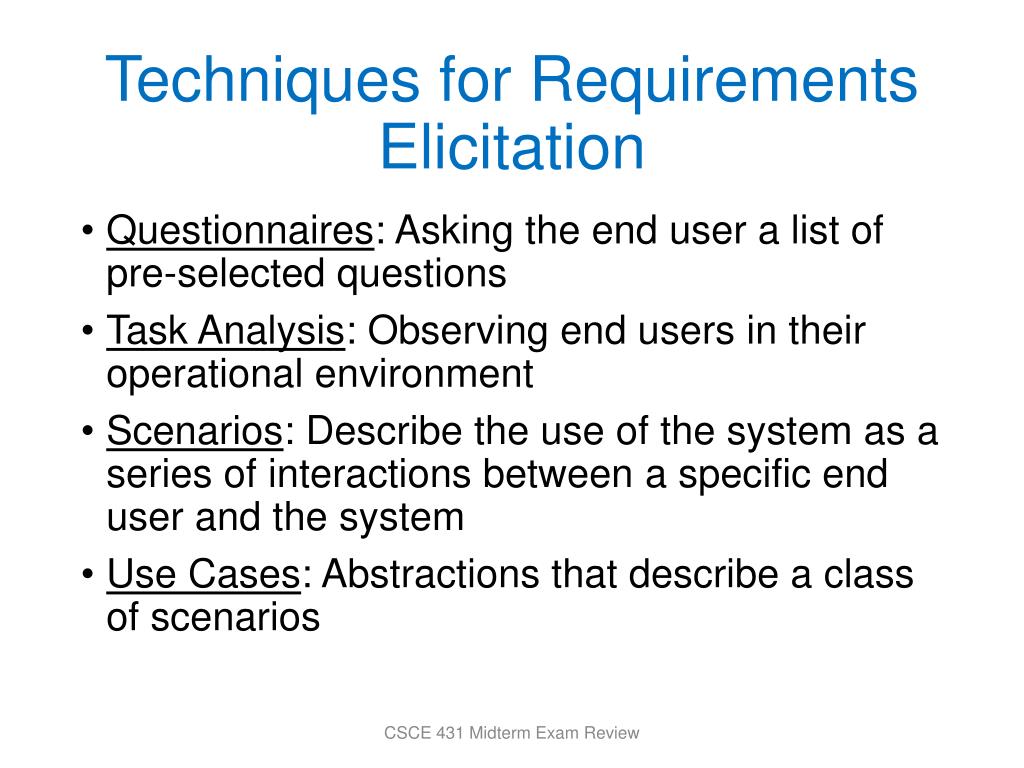 Techniques for Requirements Elicitation

• Questionnaires: Asking the end user a list of pre-selected questions
• Task Analysis: Observing end users in their operational environment
• Scenarios: Describe the use of the system as a series of interactions between a specific end user and the system
• Use Cases: Abstractions that describe a class of scenarios

CSCE 431 Midterm Exam Review